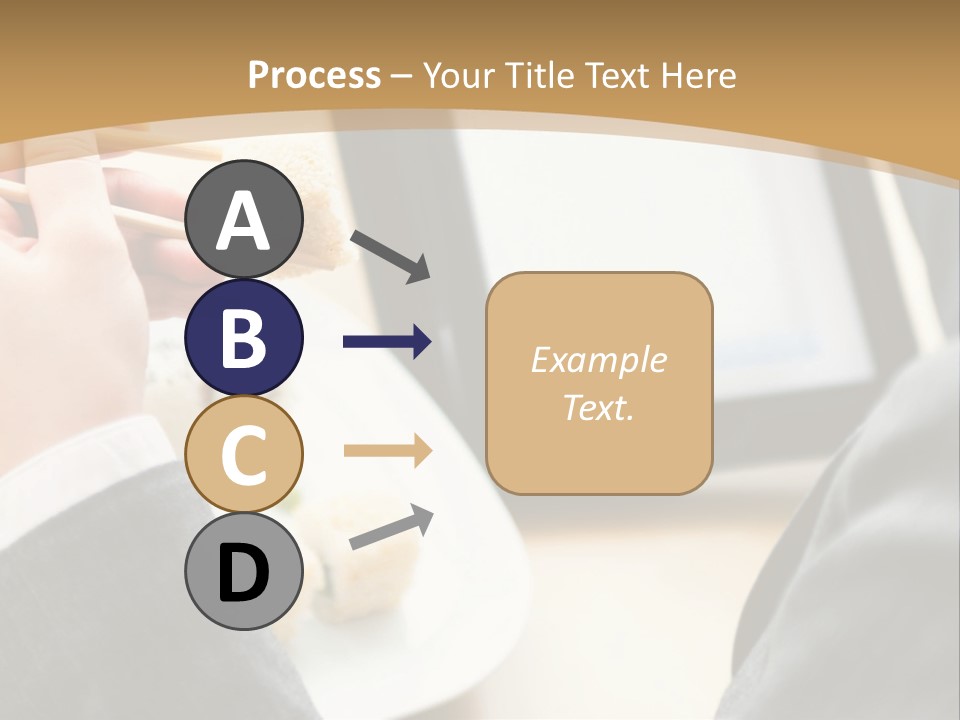 Process – Your Title Text Here

A

B

C

D

Example Text.